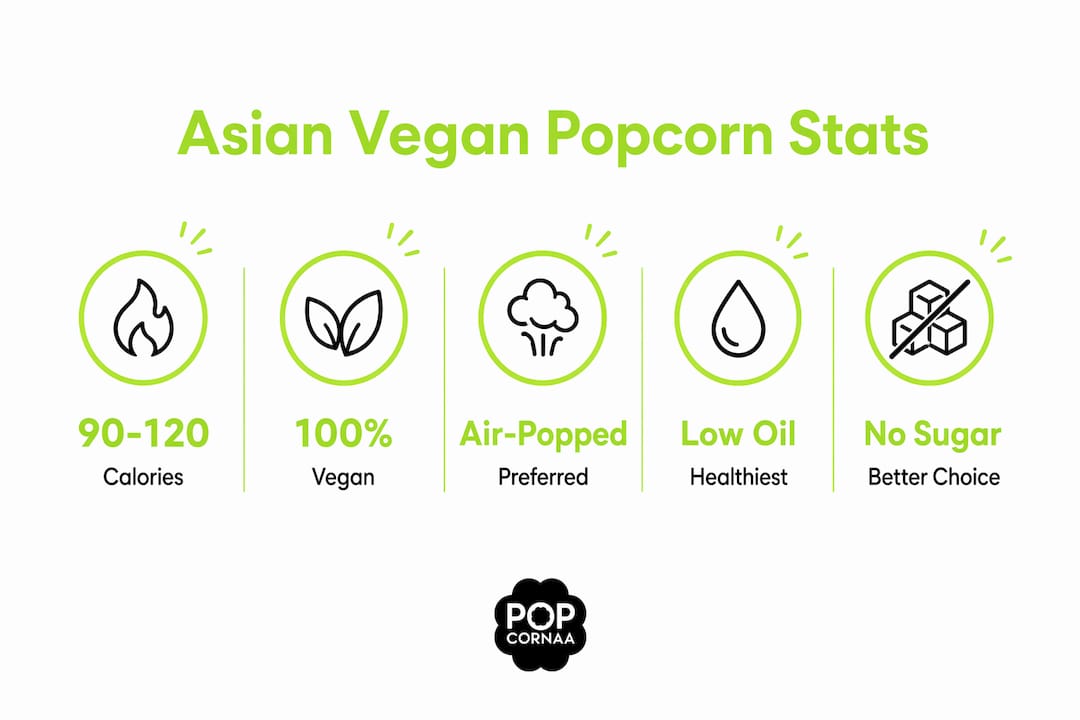 Asian Vegan Popcorn Stats

90-120
Calories

100%
Vegan

Air-Popped
Preferred

Low Oil
Healthiest

No Sugar
Better Choice

POP
CORNAA